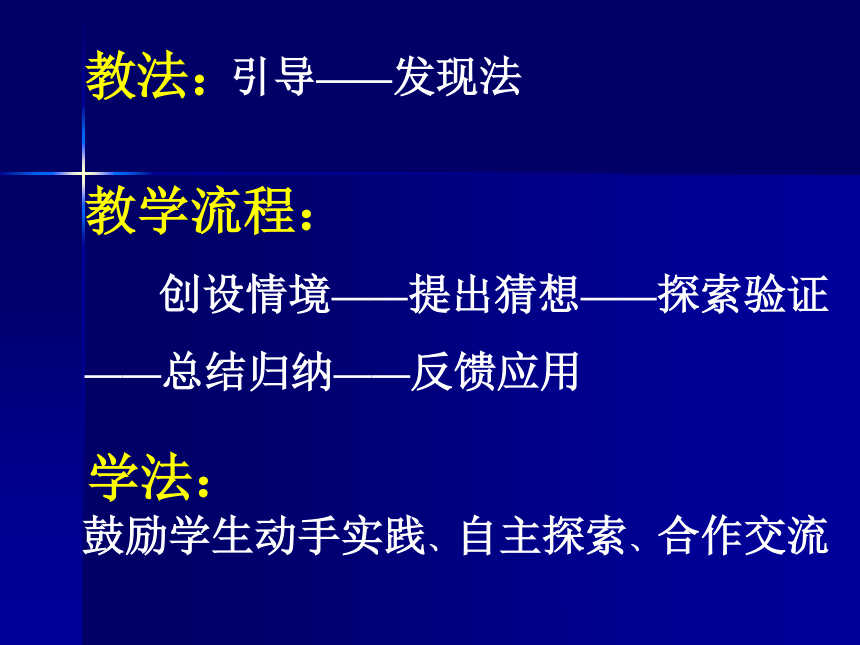 教法：引导——发现法

教学流程：

创设情境——提出猜想——探索验证——总结归纳——反馈应用

学法：

鼓励学生动手实践、自主探索、合作交流